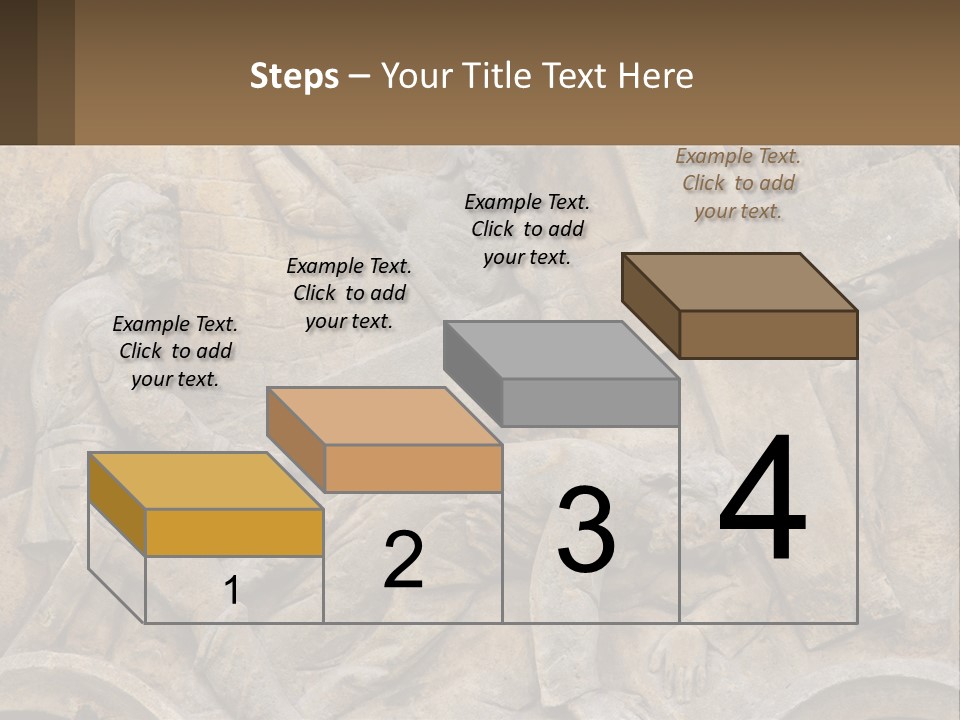 Steps – Your Title Text Here

Example Text. Click to add your text.

Example Text. Click to add your text.

Example Text. Click to add your text.

Example Text. Click to add your text.

1

2

3

4